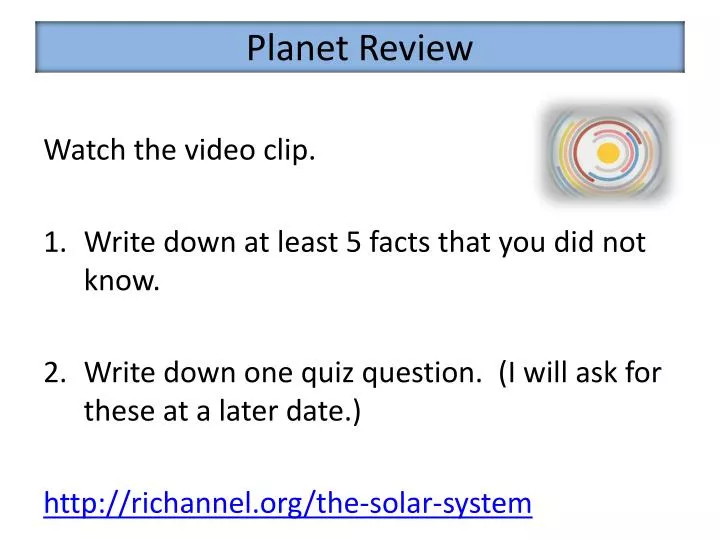 Planet Review

Watch the video clip.

1. Write down at least 5 facts that you did not know.

2. Write down one quiz question. (I will ask for these at a later date.)

http://richannel.org/the-solar-system